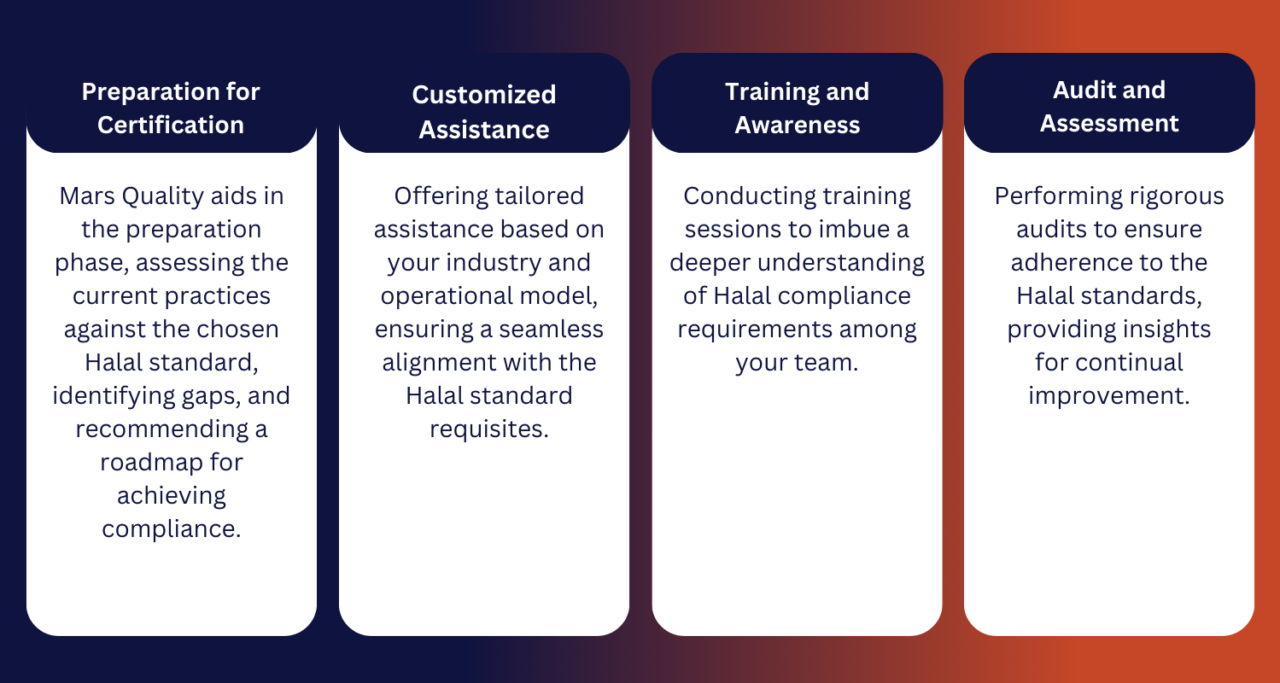 Preparation for Certification

Mars Quality aids in the preparation phase, assessing the current practices against the chosen Halal standard, identifying gaps, and recommending a roadmap for achieving compliance.

Customized Assistance

Offering tailored assistance based on your industry and operational model, ensuring a seamless alignment with the Halal standard requisites.

Training and Awareness

Conducting training sessions to imbue a deeper understanding of Halal compliance requirements among your team.

Audit and Assessment

Performing rigorous audits to ensure adherence to the Halal standards, providing insights for continual improvement.